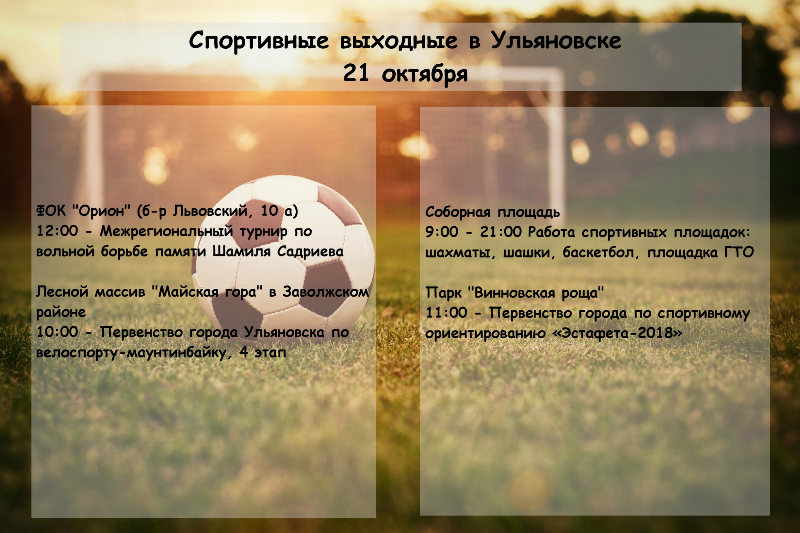 Спортивные выходные в Ульяновске
21 октября

ФОК "Орион" (б-р Львовский, 10 а)
12:00 - Межрегиональный турнир по вольной борьбе памяти Шамиля Садриева

Лесной массив "Майская гора" в Заволжском районе
10:00 - Первенство города Ульяновска по велоспорту-маунтинбайку, 4 этап

Соборная площадь
9:00 - 21:00 Работа спортивных площадок: шахматы, шашки, баскетбол, площадка ГТО

Парк "Винновская роща"
11:00 - Первенство города по спортивному ориентированию «Эстафета-2018»